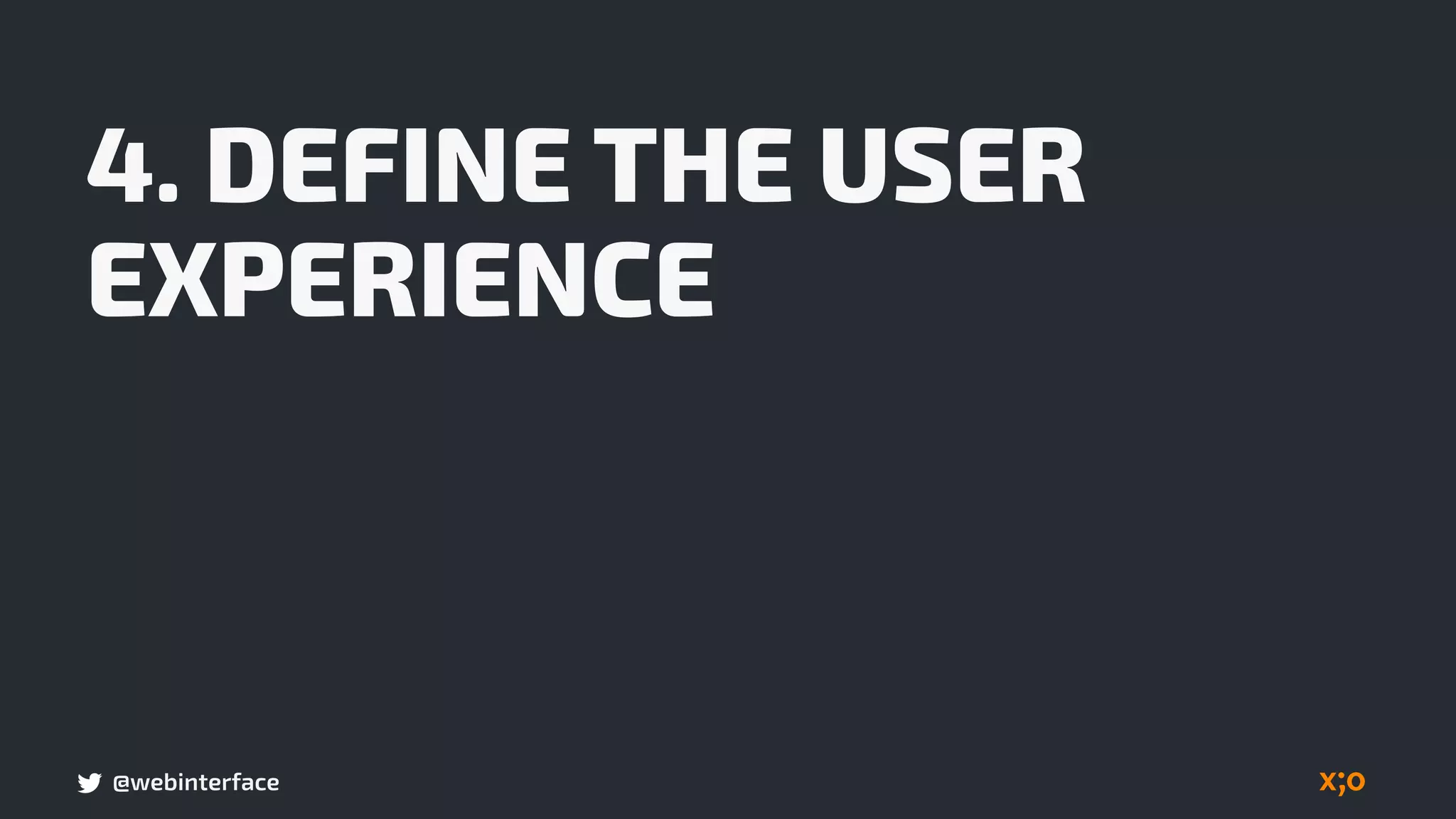 4. DEFINE THE USER EXPERIENCE

@webinterface

x;o